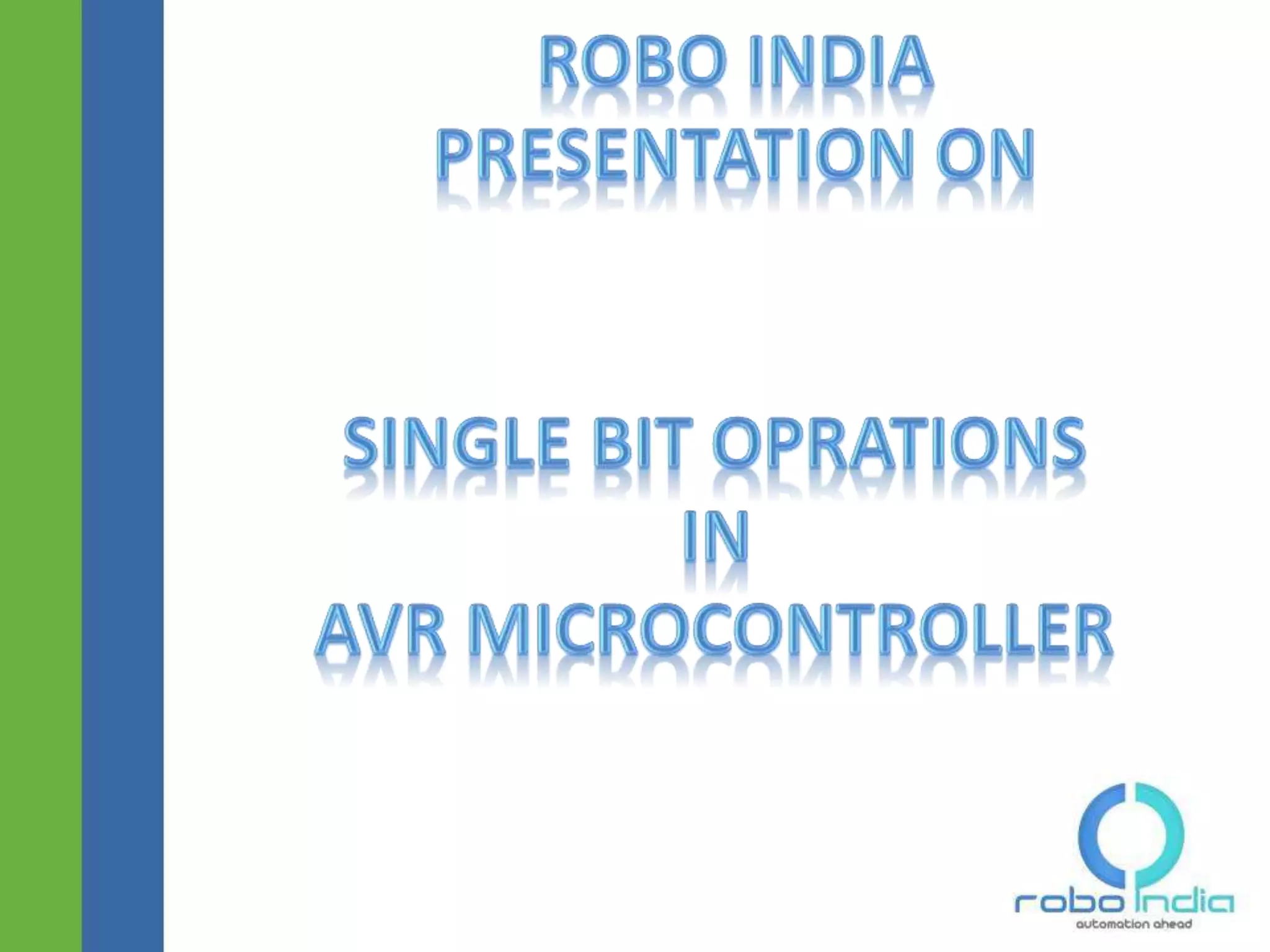 ROBO INDIA
PRESENTATION ON

SINGLE BIT OPRATIONS
IN
AVR MICROCONTROLLER

robo India
automation ahead